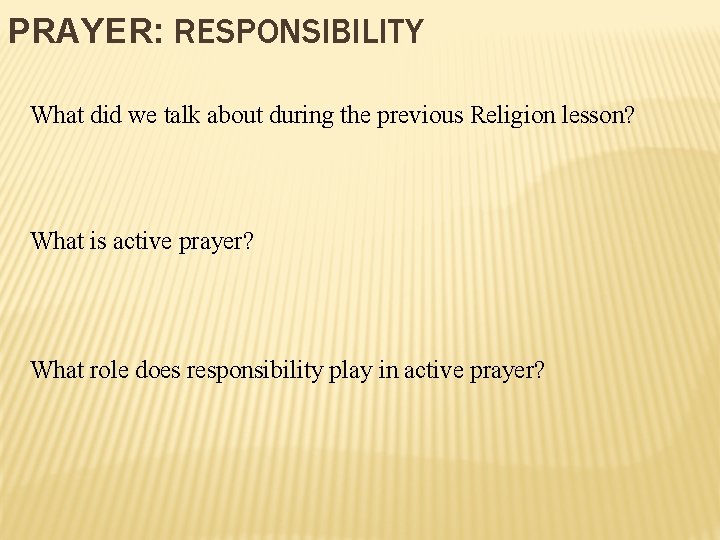 PRAYER: RESPONSIBILITY

What did we talk about during the previous Religion lesson?

What is active prayer?

What role does responsibility play in active prayer?